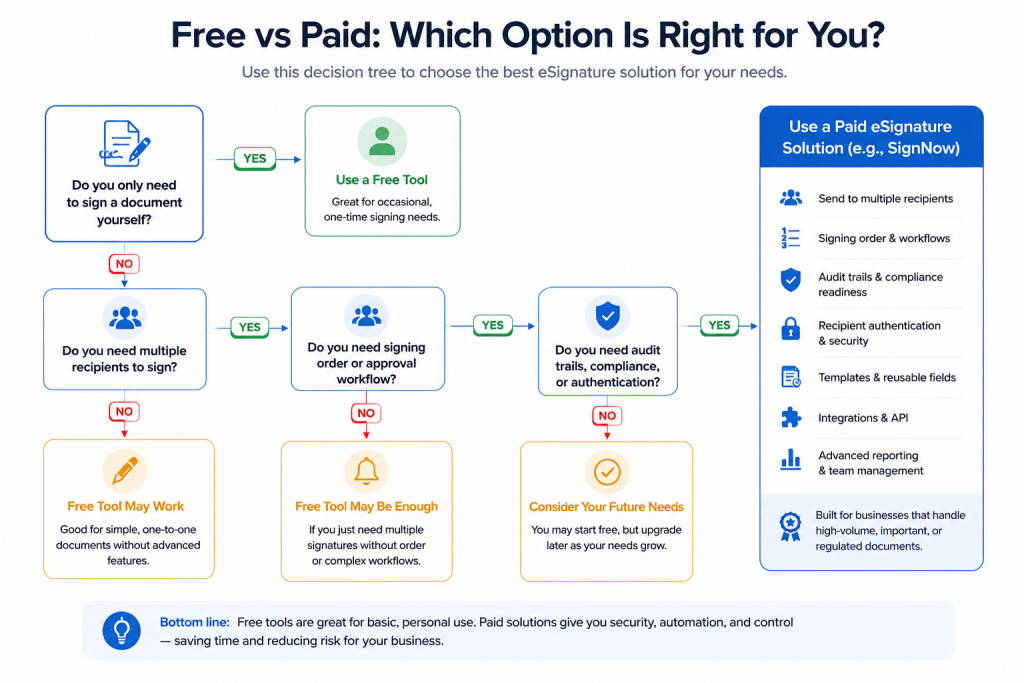 Free vs Paid: Which Option Is Right for You?

Use this decision tree to choose the best eSignature solution for your needs.

Do you only need to sign a document yourself?

YES

Use a Free Tool

Great for occasional, one-time signing needs.

NO

Do you need multiple recipients to sign?

YES

Do you need signing order or approval workflow?

YES

Do you need audit trails, compliance, or authentication?

YES

NO

Free Tool May Work

Good for simple, one-to-one documents without advanced features.

NO

Free Tool May Be Enough

If you just need multiple signatures without order or complex workflows.

NO

Consider Your Future Needs

You may start free, but upgrade later as your needs grow.

Use a Paid eSignature Solution (e.g., SignNow)

Send to multiple recipients

Signing order & workflows

Audit trails & compliance readiness

Recipient authentication & security

Templates & reusable fields

Integrations & API

Advanced reporting & team management

Built for businesses that handle high-volume, important, or regulated documents.

Bottom line: Free tools are great for basic, personal use. Paid solutions give you security, automation, and control — saving time and reducing risk for your business.